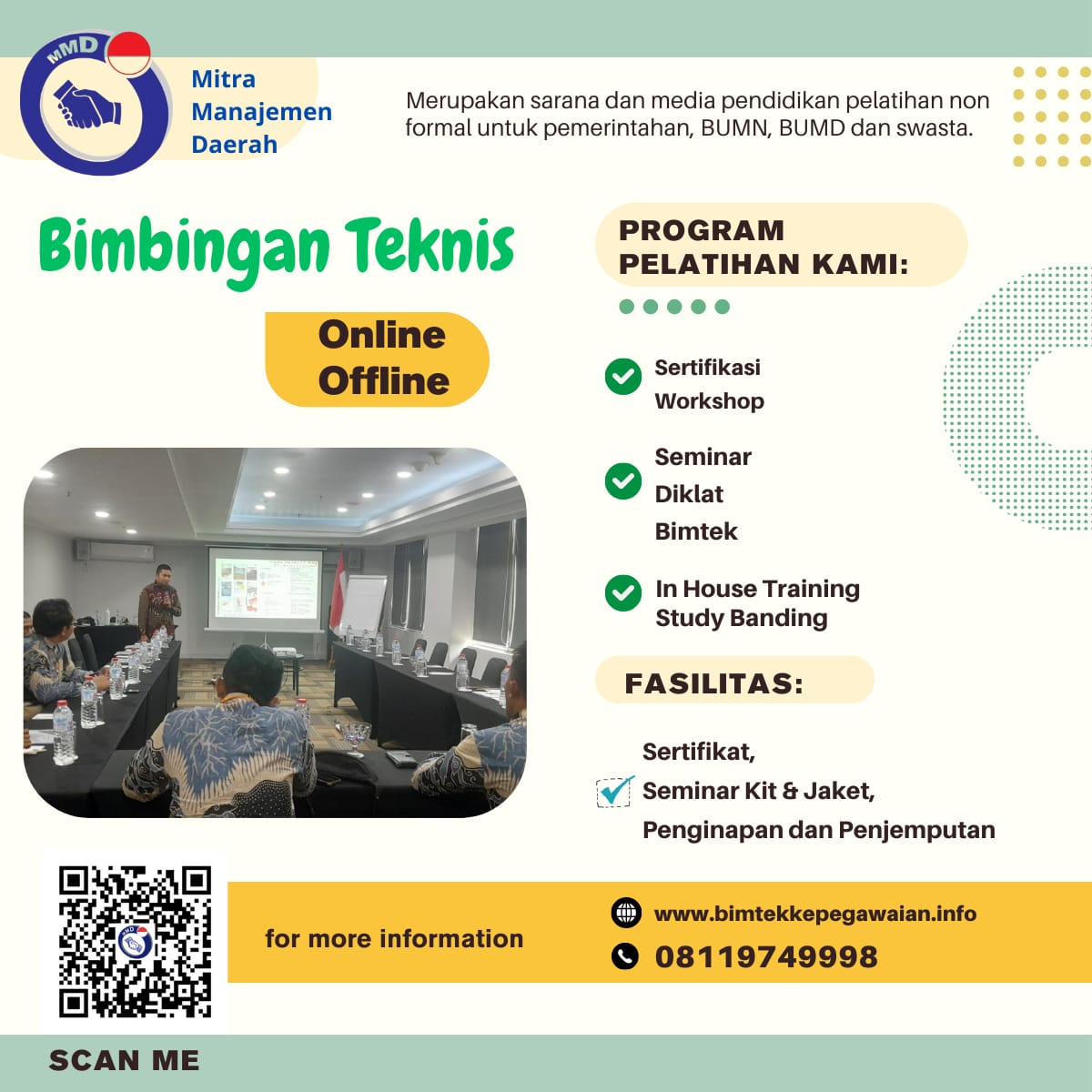 MMD

Mitra Manajemen Daerah

Merupakan sarana dan media pendidikan pelatihan non formal untuk pemerintahan, BUMN, BUMD dan swasta.

Bimbingan Teknis

Online
Offline

PROGRAM PELATIHAN KAMI:

Sertifikasi
Workshop

Seminar
Diklat
Bimtek

In House Training
Study Banding

FASILITAS:

Sertifikat,
Seminar Kit & Jaket,
Penginapan dan Penjemputan

for more information

www.bimtekkepegawaian.info
08119749998

SCAN ME